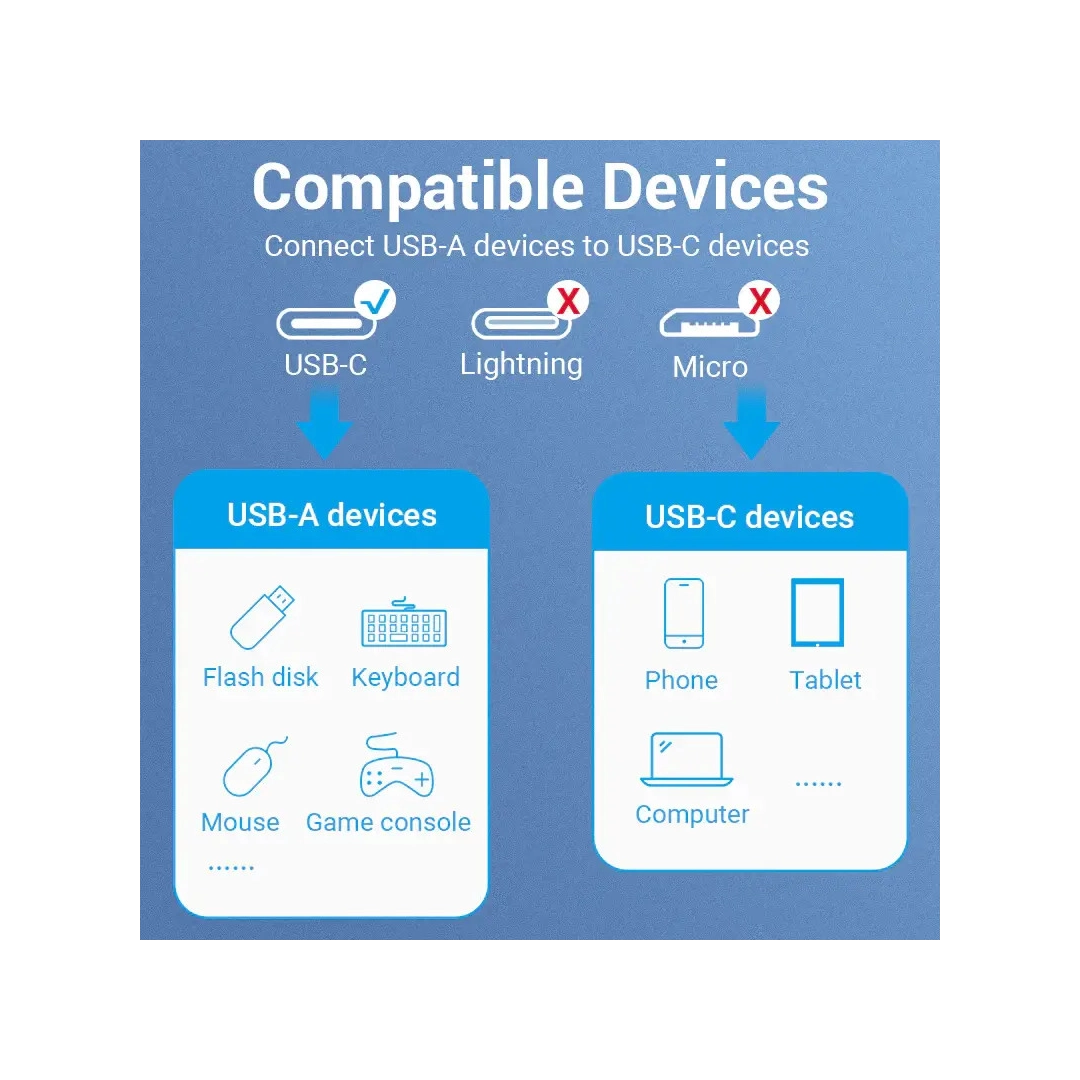 Compatible Devices
Connect USB-A devices to USB-C devices

USB-C
Lightning
Micro

USB-A devices
Flash disk
Keyboard
Mouse
Game console
......

USB-C devices
Phone
Tablet
Computer
......